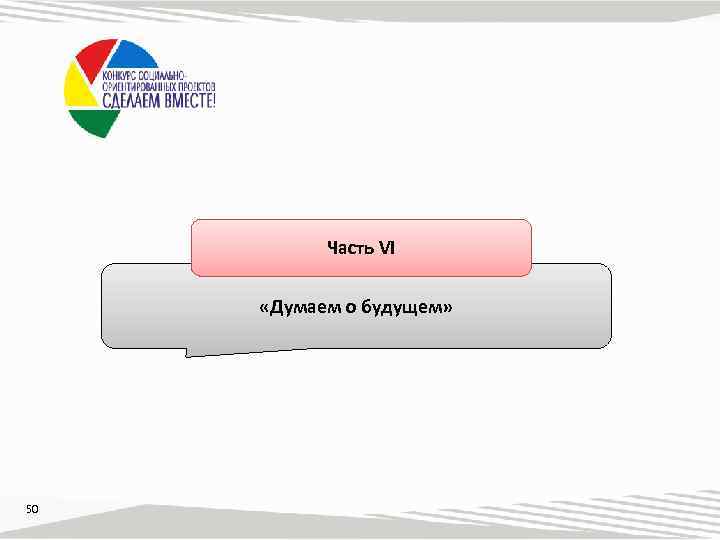 КОНКУРС СОЦИАЛЬНО-ОРИЕНТИРОВАННЫХ ПРОЕКТОВ
СДЕЛАЕМ ВМЕСТЕ!

Часть VI

«Думаем о будущем»

50